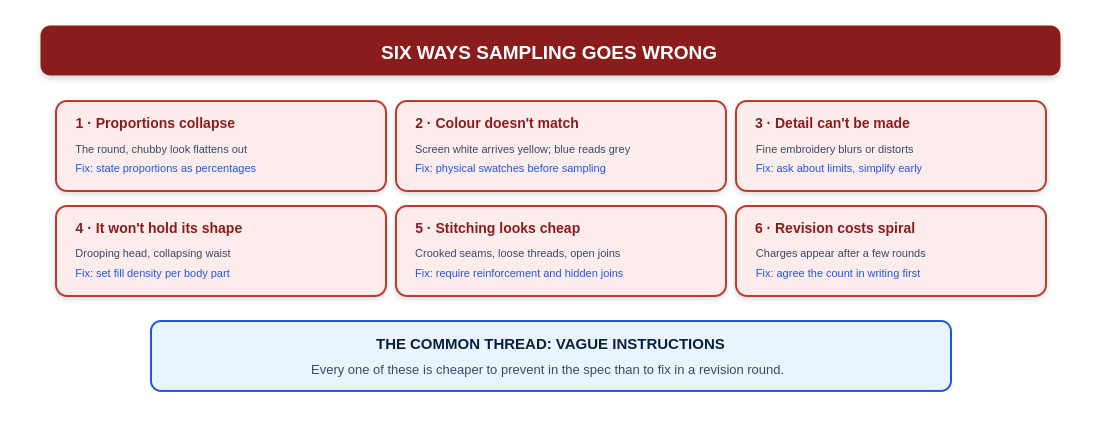 SIX WAYS SAMPLING GOES WRONG

1 · Proportions collapse
The round, chubby look flattens out
Fix: state proportions as percentages

2 · Colour doesn't match
Screen white arrives yellow; blue reads grey
Fix: physical swatches before sampling

3 · Detail can't be made
Fine embroidery blurs or distorts
Fix: ask about limits, simplify early

4 · It won't hold its shape
Drooping head, collapsing waist
Fix: set fill density per body part

5 · Stitching looks cheap
Crooked seams, loose threads, open joins
Fix: require reinforcement and hidden joins

6 · Revision costs spiral
Charges appear after a few rounds
Fix: agree the count in writing first

THE COMMON THREAD: VAGUE INSTRUCTIONS
Every one of these is cheaper to prevent in the spec than to fix in a revision round.